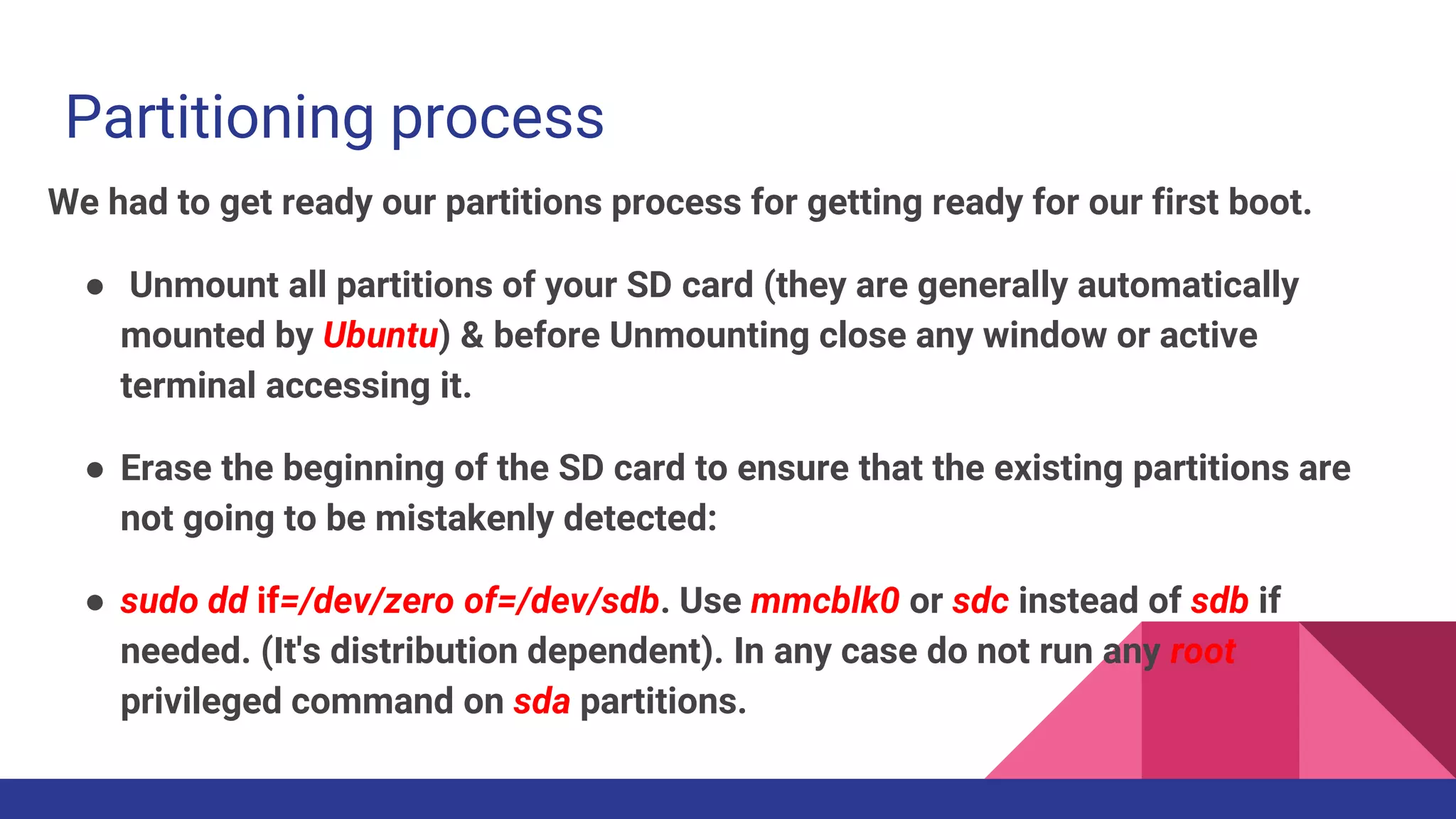 Partitioning process

We had to get ready our partitions process for getting ready for our first boot.

● Unmount all partitions of your SD card (they are generally automatically mounted by Ubuntu) & before Unmounting close any window or active terminal accessing it.

● Erase the beginning of the SD card to ensure that the existing partitions are not going to be mistakenly detected:

● sudo dd if=/dev/zero of=/dev/sdb. Use mmcblk0 or sdc instead of sdb if needed. (It's distribution dependent). In any case do not run any root privileged command on sda partitions.